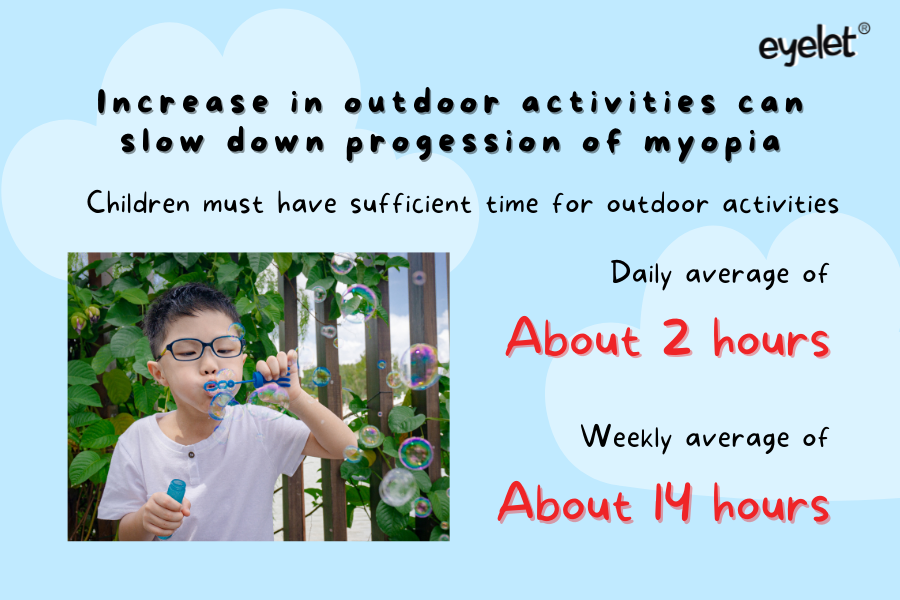 eyelet®

Increase in outdoor activities can slow down progession of myopia

Children must have sufficient time for outdoor activities

Daily average of

About 2 hours

Weekly average of

About 14 hours